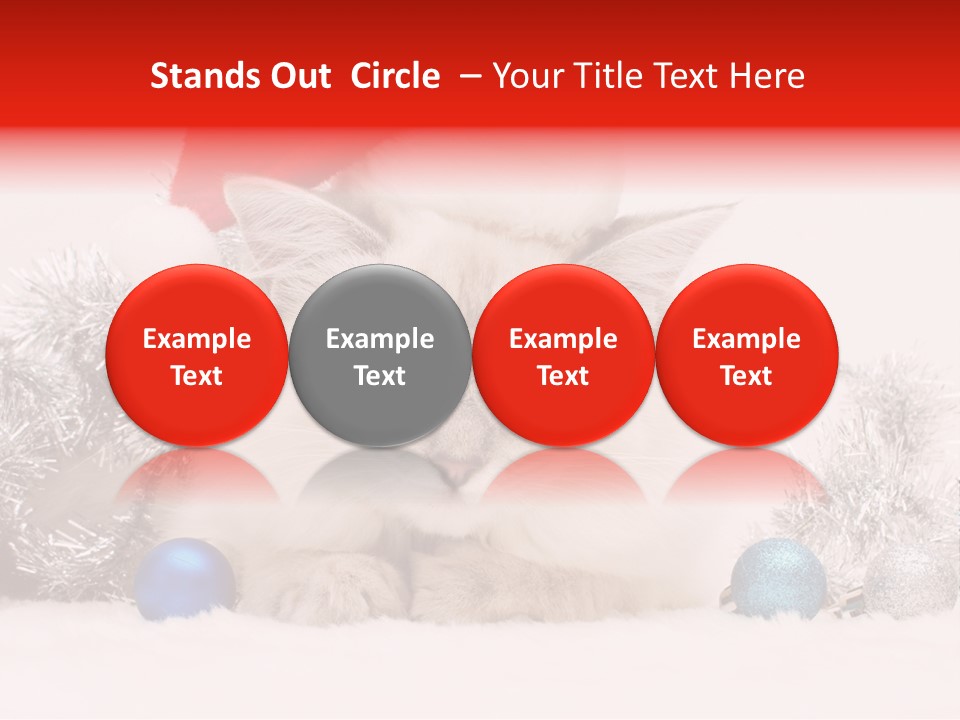 Stands Out Circle – Your Title Text Here

Example Text

Example Text

Example Text

Example Text